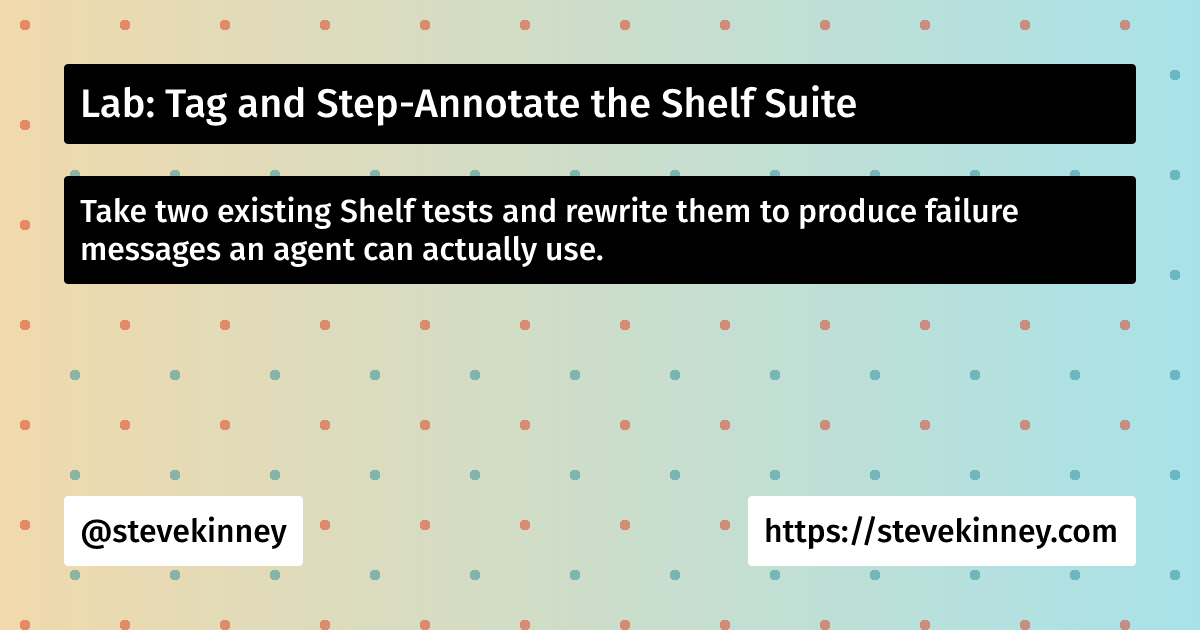 Lab: Tag and Step-Annotate the Shelf Suite

Take two existing Shelf tests and rewrite them to produce failure messages an agent can actually use.

@stevekinney

https://stevekinney.com